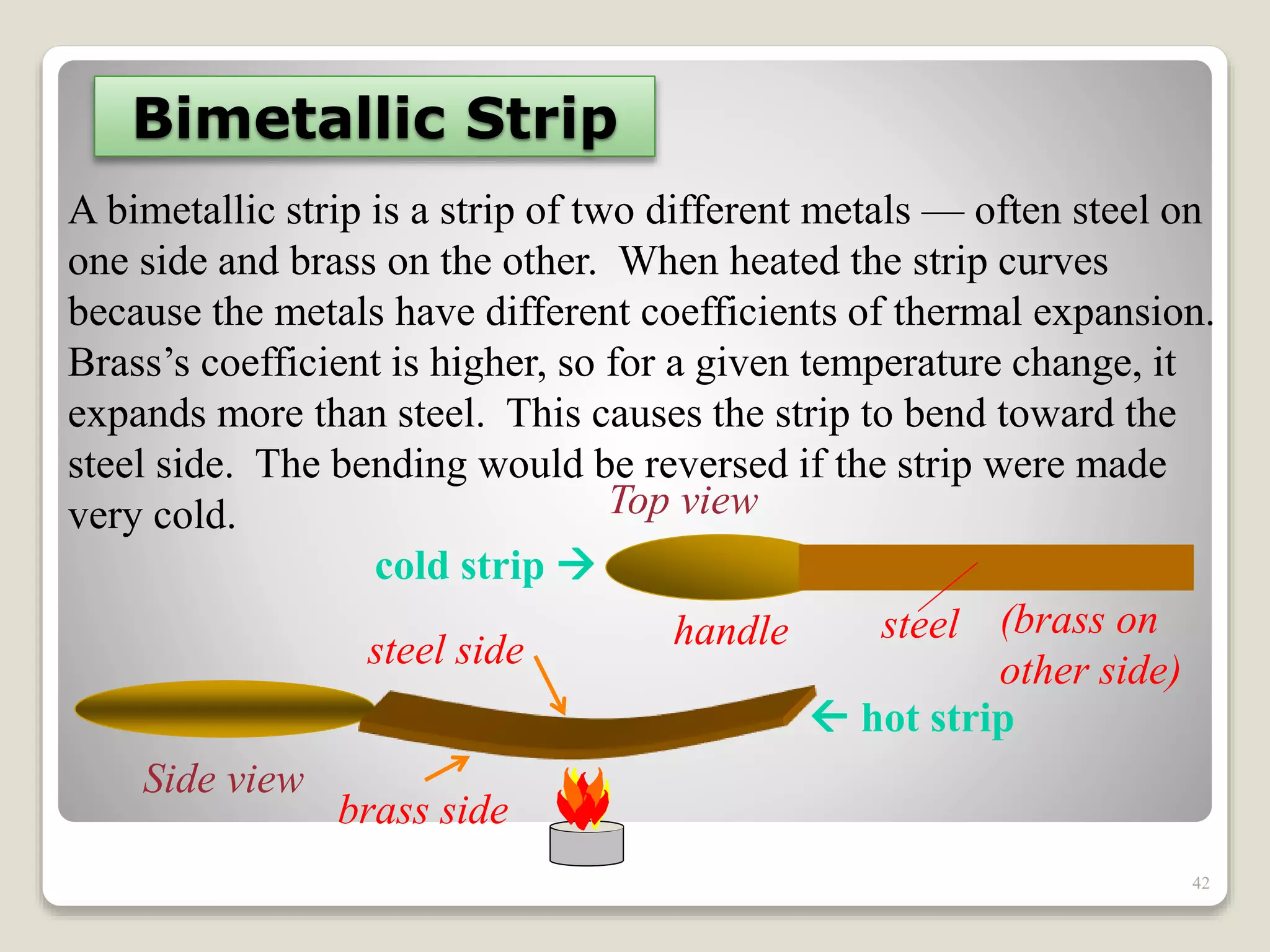 Bimetallic Strip

A bimetallic strip is a strip of two different metals — often steel on one side and brass on the other. When heated the strip curves because the metals have different coefficients of thermal expansion. Brass's coefficient is higher, so for a given temperature change, it expands more than steel. This causes the strip to bend toward the steel side. The bending would be reversed if the strip were made very cold.

Top view

cold strip →

handle

steel

(brass on other side)

steel side

← hot strip

Side view

brass side

42